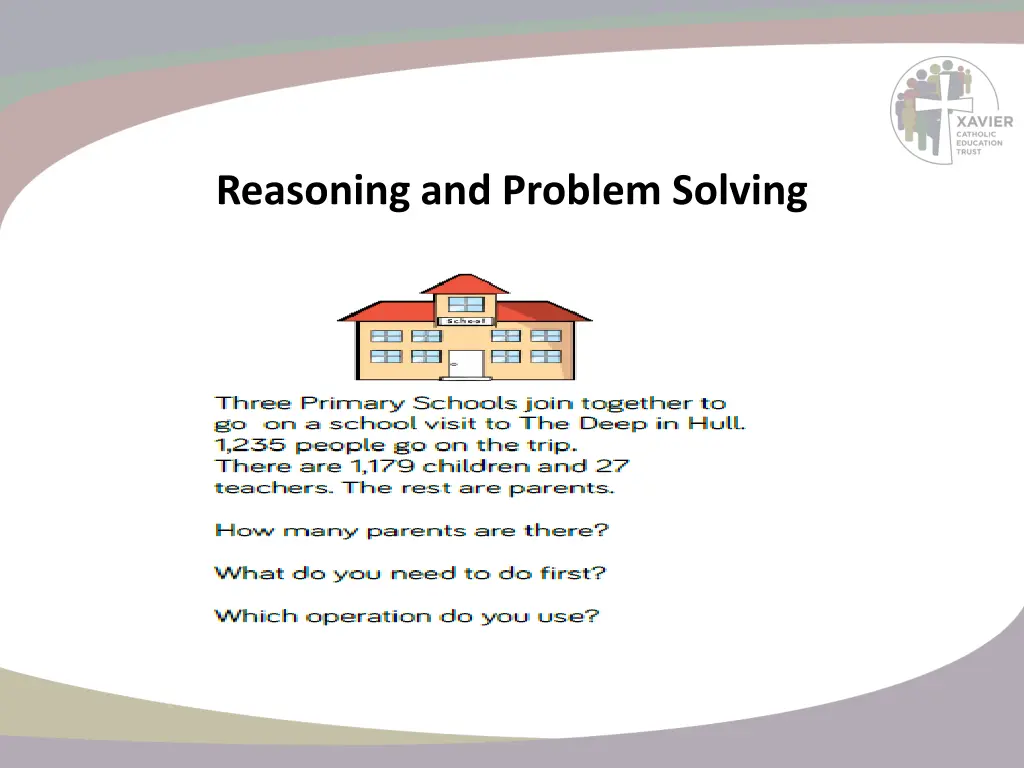 XAVIER
CATHOLIC
EDUCATION
TRUST

Reasoning and Problem Solving

School

Three Primary Schools join together to go on a school visit to The Deep in Hull. 1,235 people go on the trip. There are 1,179 children and 27 teachers. The rest are parents.

How many parents are there?

What do you need to do first?

Which operation do you use?